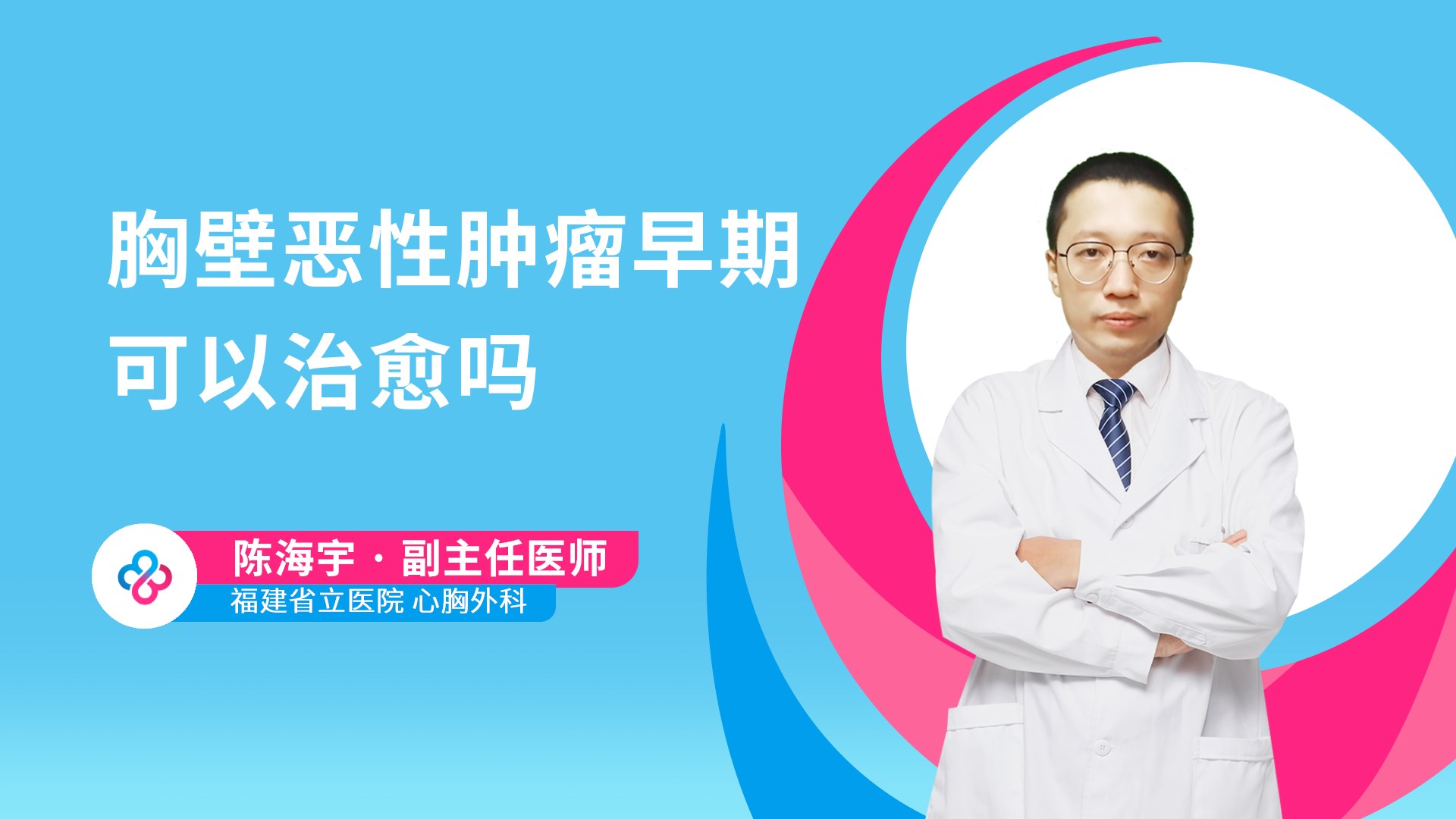 胸壁恶性肿瘤早期可以治愈吗

陈海宇 · 副主任医师
福建省立医院 心胸外科